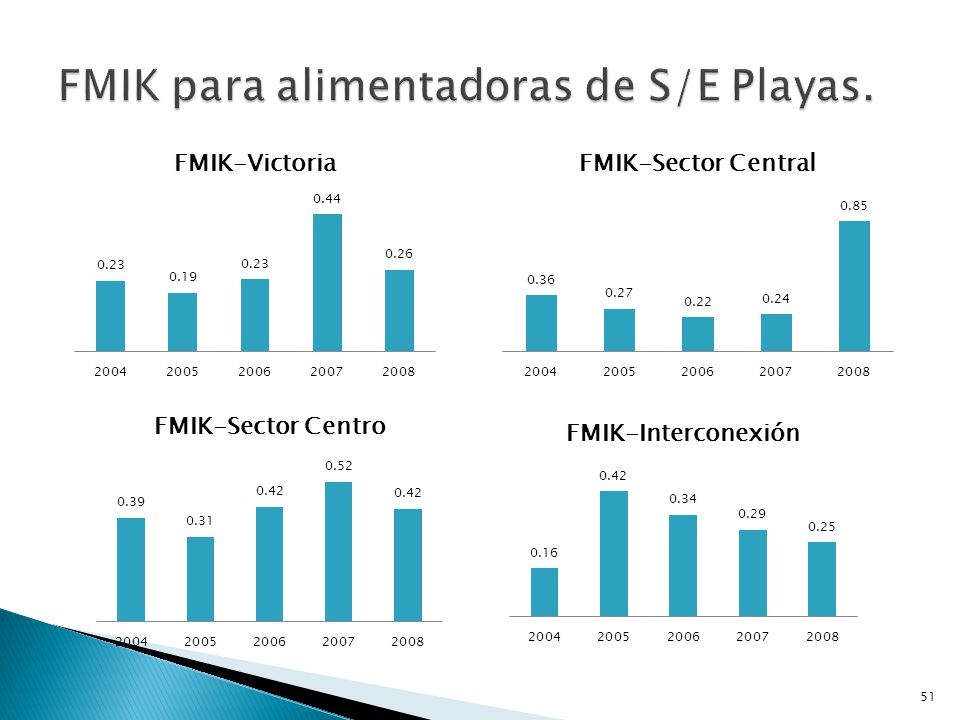 FMIK para alimentadoras de S/E Playas.

FMIK-Victoria

0.23
0.19
0.23
0.44
0.26

2004 2005 2006 2007 2008

FMIK-Sector Central

0.36
0.27
0.22
0.24
0.85

2004 2005 2006 2007 2008

FMIK-Sector Centro

0.39
0.31
0.42
0.52
0.42

2004 2005 2006 2007 2008

FMIK-Interconexión

0.16
0.42
0.34
0.29
0.25

2004 2005 2006 2007 2008

51